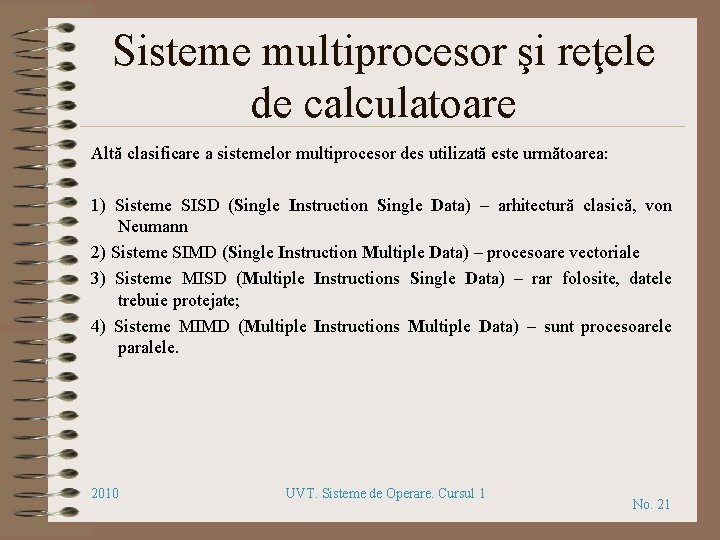 Sisteme multiprocesor şi reţele de calculatoare

Altă clasificare a sistemelor multiprocesor des utilizată este următoarea:

1) Sisteme SISD (Single Instruction Single Data) – arhitectură clasică, von Neumann

2) Sisteme SIMD (Single Instruction Multiple Data) – procesoare vectoriale

3) Sisteme MISD (Multiple Instructions Single Data) – rar folosite, datele trebuie protejate;

4) Sisteme MIMD (Multiple Instructions Multiple Data) – sunt procesoarele paralele.

2010

UVT. Sisteme de Operare. Cursul 1

No. 21